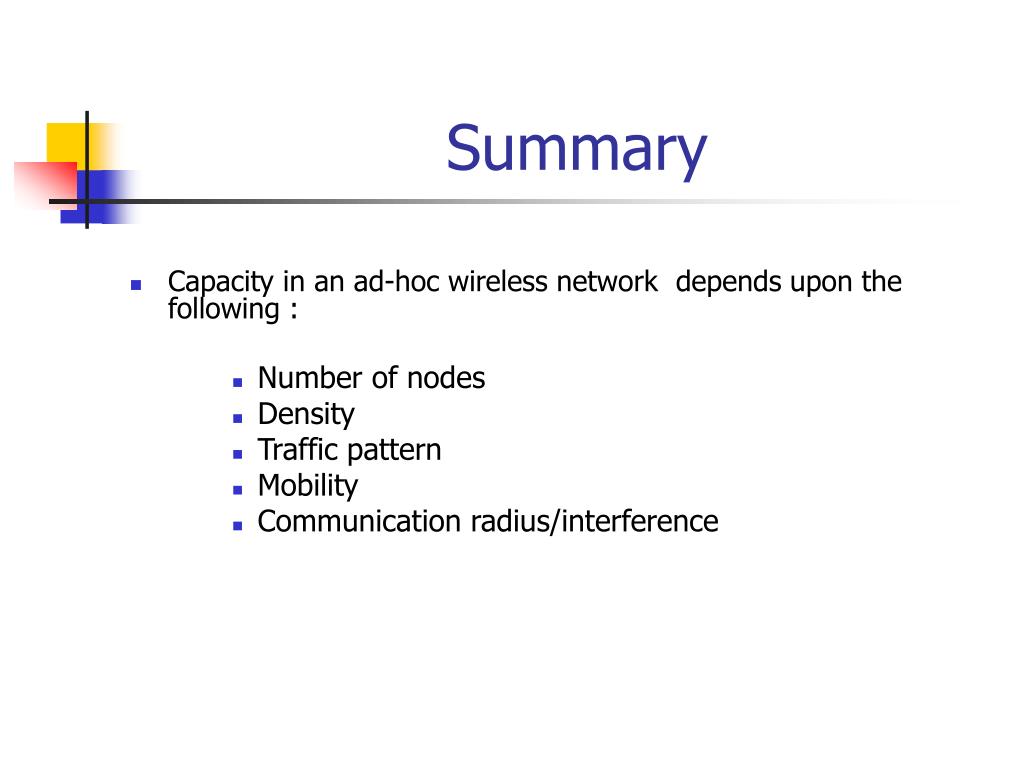 Summary

- Capacity in an ad-hoc wireless network depends upon the following :

  - Number of nodes
  - Density
  - Traffic pattern
  - Mobility
  - Communication radius/interference